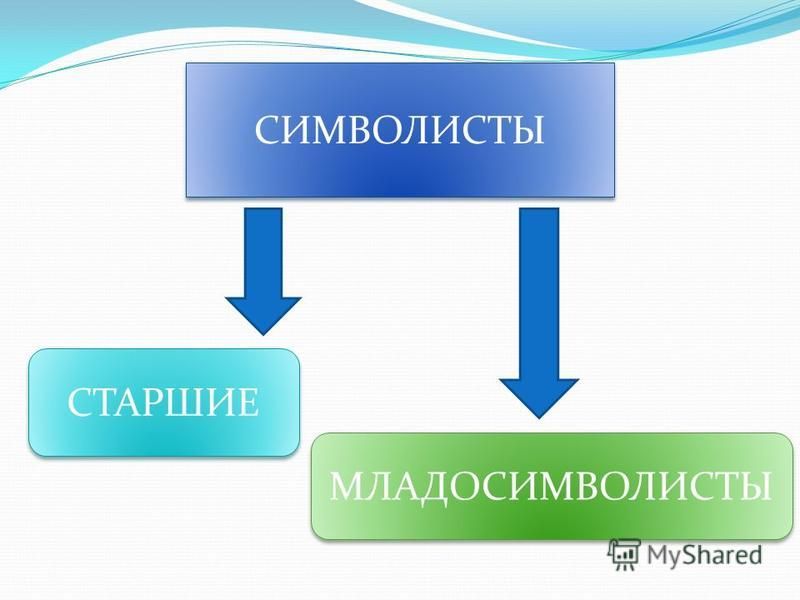 СИМВОЛИСТЫ

СТАРШИЕ

МЛАДОСИМВОЛИСТЫ

MyShared